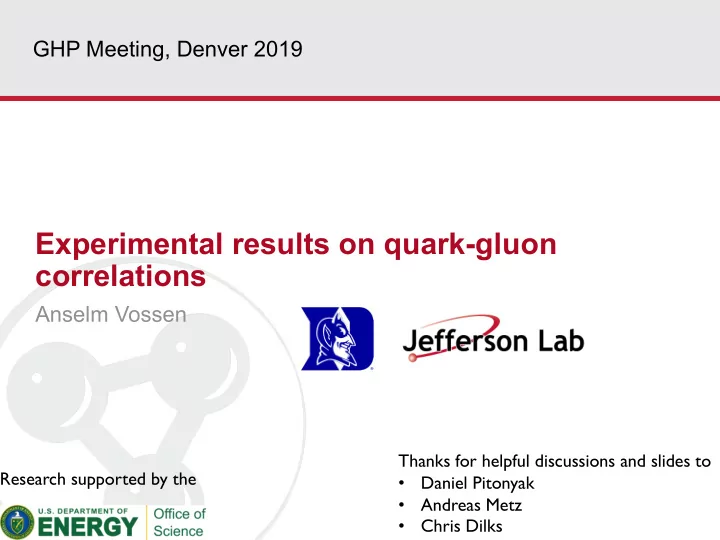 GHP Meeting, Denver 2019

Experimental results on quark-gluon correlations

Anselm Vossen

Jefferson Lab

Research supported by the

U.S. DEPARTMENT OF ENERGY Office of Science

Thanks for helpful discussions and slides to
• Daniel Pitonyak
• Andreas Metz
• Chris Dilks